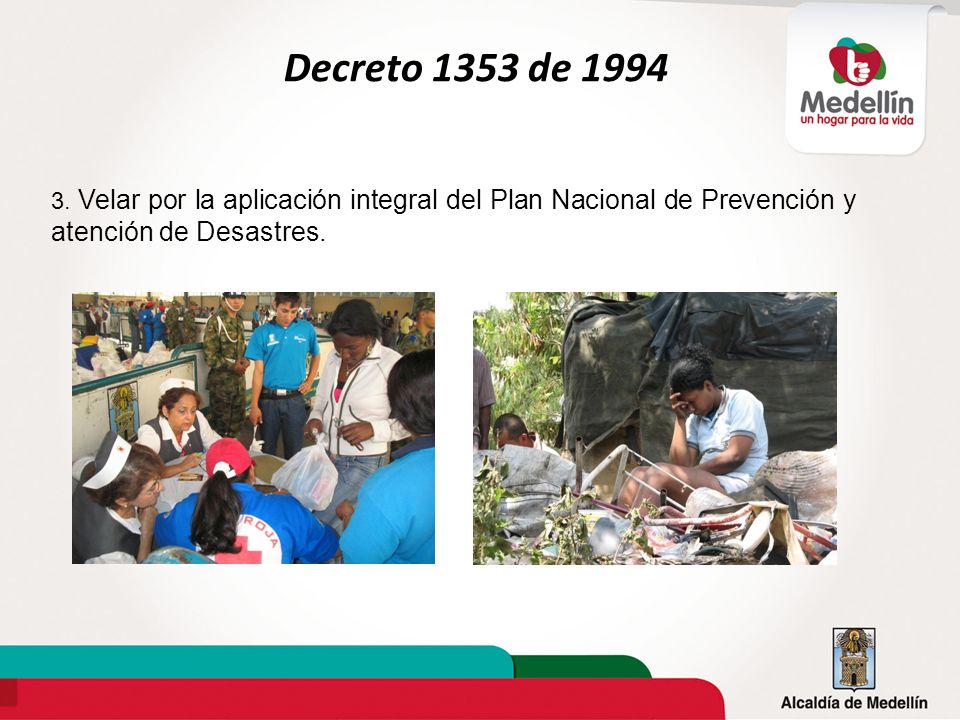 Decreto 1353 de 1994

Medellín
un hogar para la vida

3. Velar por la aplicación integral del Plan Nacional de Prevención y atención de Desastres.

ROJA

Alcaldía de Medellín